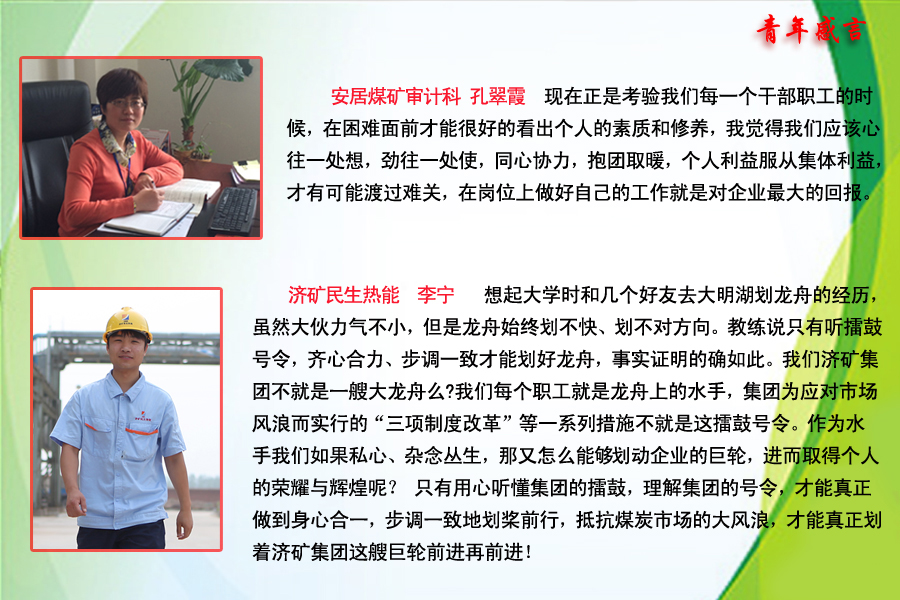 青年感言

安居煤矿审计科 孔翠霞 现在正是考验我们每一个干部职工的时候，在困难面前才能很好的看出个人的素质和修养，我觉得我们应该心往一处想，劲往一处使，同心协力，抱团取暖，个人利益服从集体利益，才有可能渡过难关，在岗位上做好自己的工作就是对企业最大的回报。

济矿民生热能 李宁 想起大学时和几个好友去大明湖划龙舟的经历，虽然大伙力气不小，但是龙舟始终划不快、划不对方向。教练说只有听擂鼓号令，齐心合力、步调一致才能划好龙舟，事实证明的确如此。我们济矿集团不就是一艘大龙舟么?我们每个职工就是龙舟上的水手，集团为应对市场风浪而实行的“三项制度改革”等一系列措施不就是这擂鼓号令。作为水手我们如果私心、杂念丛生，那又怎么能够划动企业的巨轮，进而取得个人的荣耀与辉煌呢？ 只有用心听懂集团的擂鼓，理解集团的号令，才能真正做到身心合一，步调一致地划桨前行，抵抗煤炭市场的大风浪，才能真正划着济矿集团这艘巨轮前进再前进！